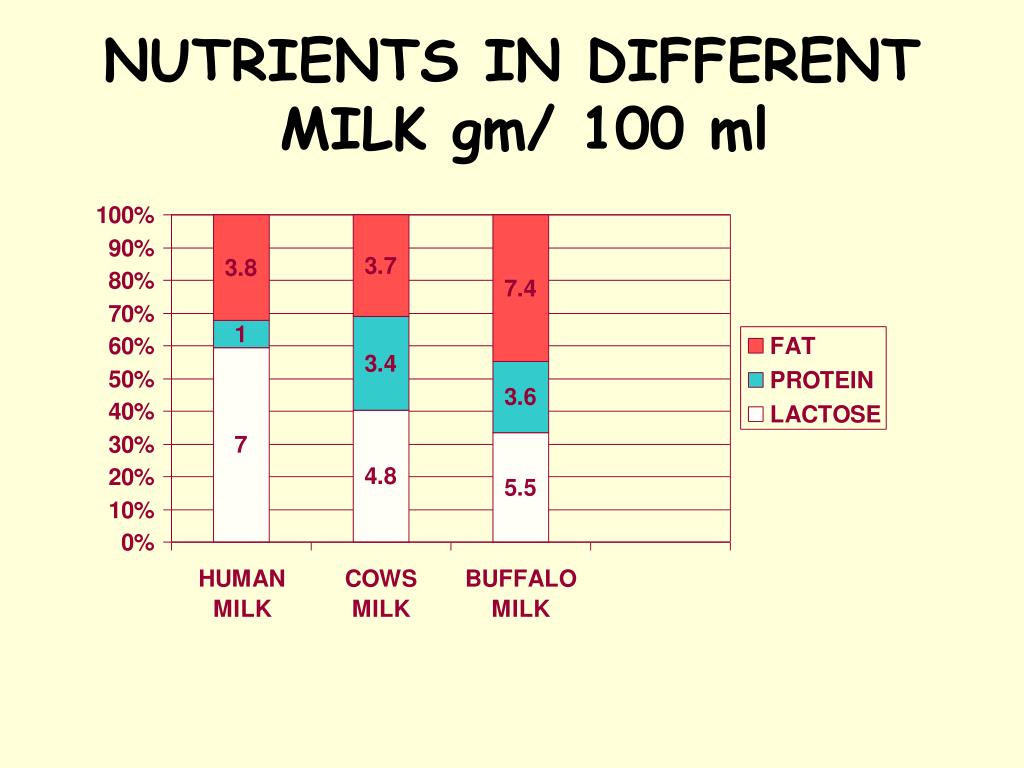 NUTRIENTS IN DIFFERENT MILK gm/ 100 ml

100%
90%
80%
70%
60%
50%
40%
30%
20%
10%
0%

3.8
1
7

3.7
3.4
4.8

7.4
3.6
5.5

HUMAN MILK
COWS MILK
BUFFALO MILK

FAT
PROTEIN
LACTOSE